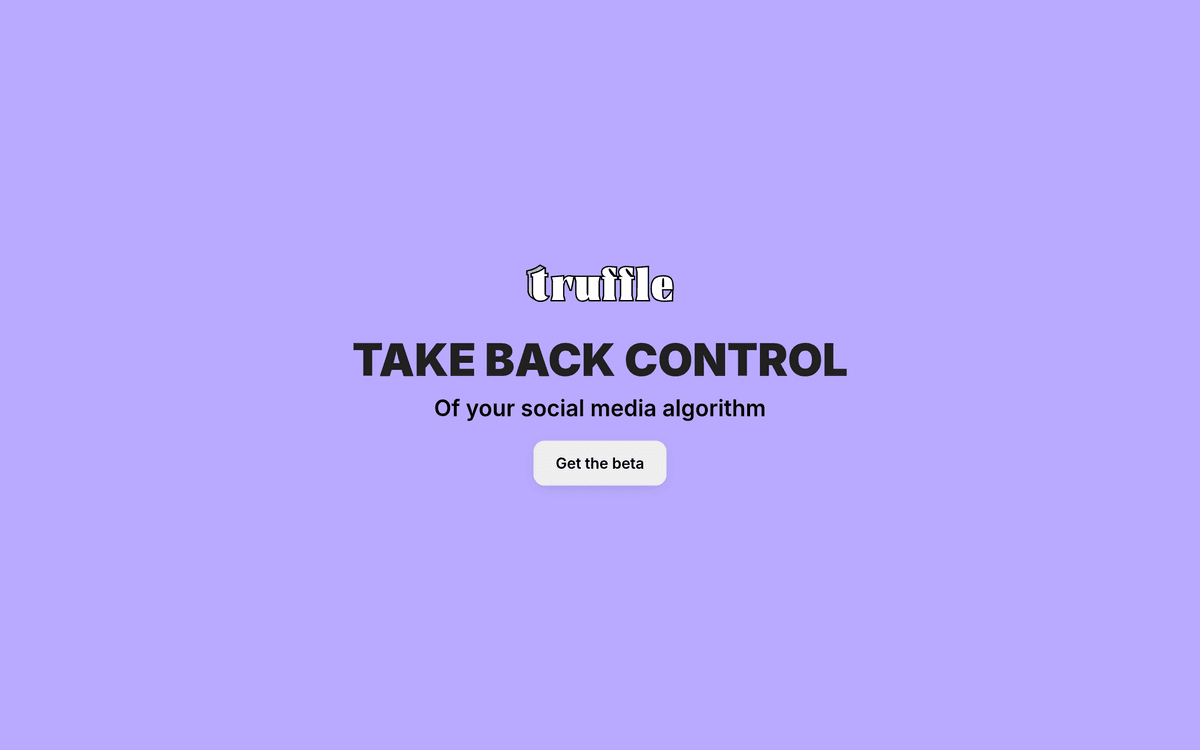 truffle

TAKE BACK CONTROL

Of your social media algorithm

Get the beta